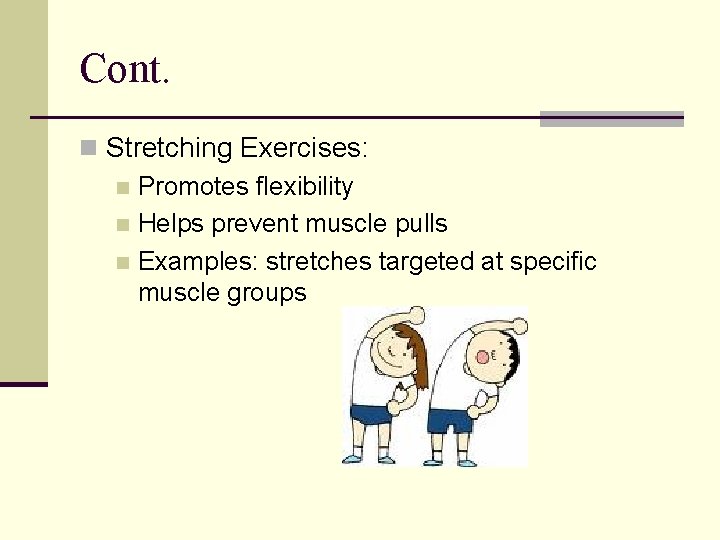 Cont.

Stretching Exercises:

Promotes flexibility

Helps prevent muscle pulls

Examples: stretches targeted at specific muscle groups